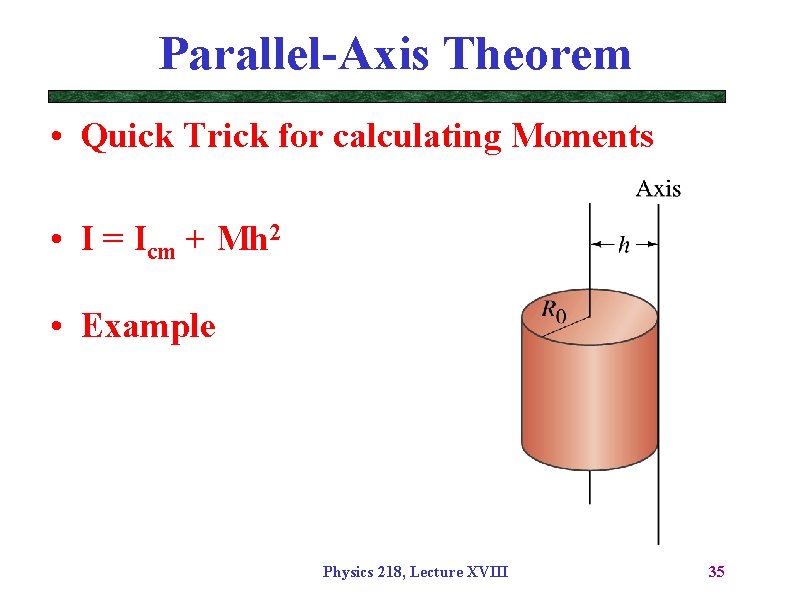 Parallel-Axis Theorem

• Quick Trick for calculating Moments

• $I = I_{cm} + Mh^2$

• Example

Axis

$h$

$R_0$

Physics 218, Lecture XVIII

35